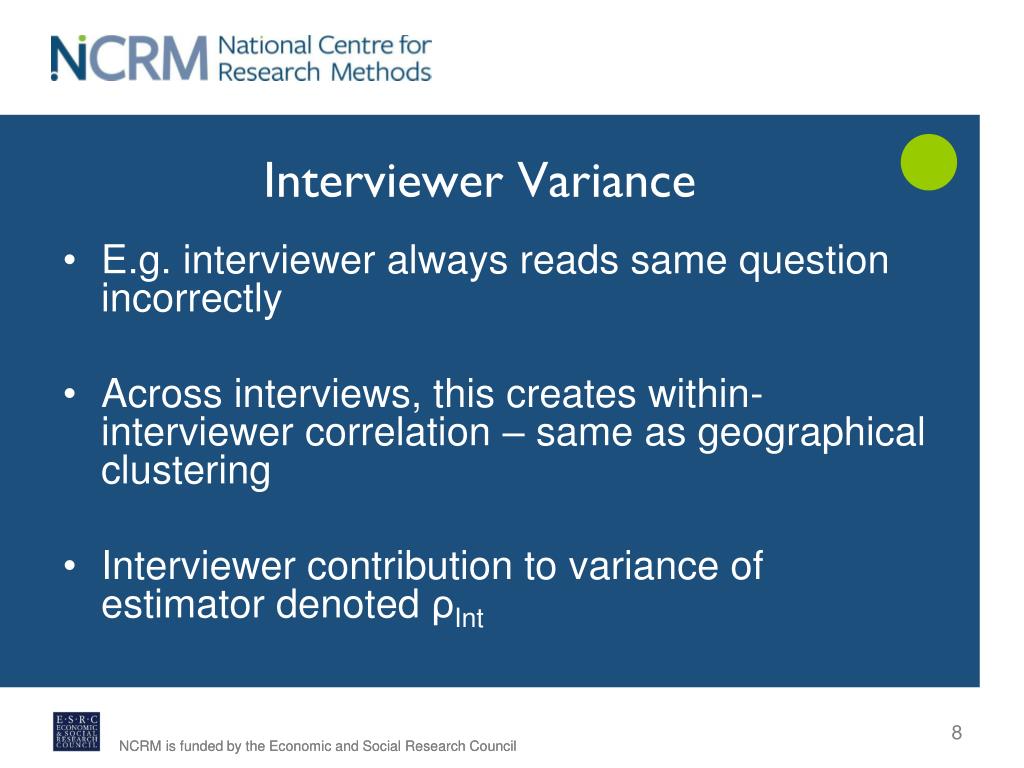 NCRM National Centre for Research Methods

Interviewer Variance

• E.g. interviewer always reads same question incorrectly

• Across interviews, this creates within-interviewer correlation – same as geographical clustering

• Interviewer contribution to variance of estimator denoted $\rho_{Int}$

E·S·R·C ECONOMIC & SOCIAL RESEARCH COUNCIL

NCRM is funded by the Economic and Social Research Council

8